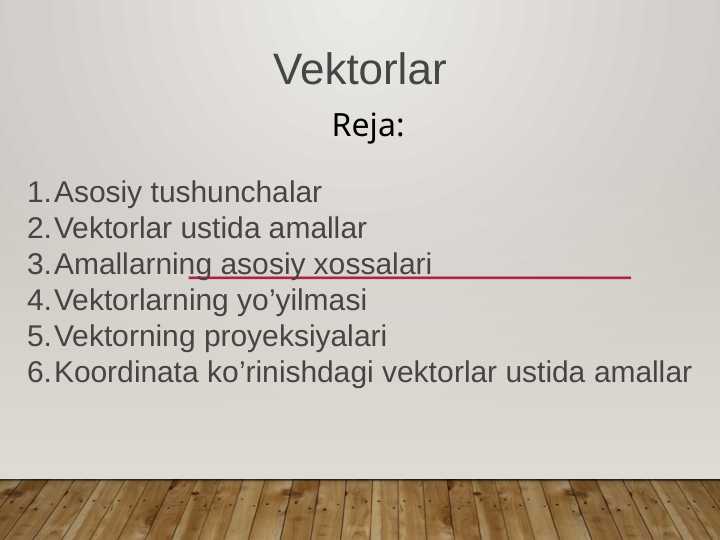 Vektorlar

Reja:

1. Asosiy tushunchalar
2. Vektorlar ustida amallar
3. Amallarning asosiy xossalari
4. Vektorlarning yo’yilmasi
5. Vektorning proyeksiyalari
6. Koordinata ko’rinishdagi vektorlar ustida amallar